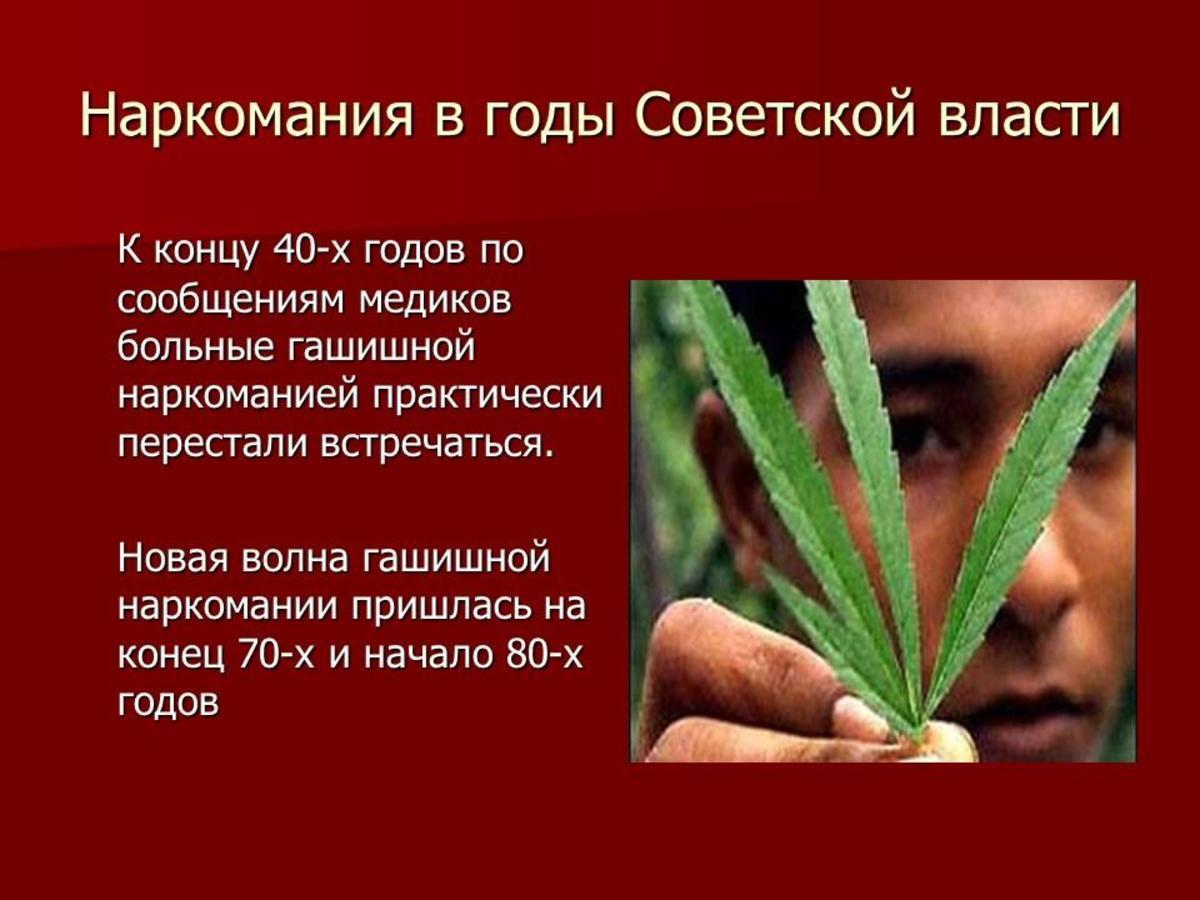 Наркомания в годы Советской власти

К концу 40-х годов по сообщениям медиков больные гашишной наркоманией практически перестали встречаться.

Новая волна гашишной наркомании пришлась на конец 70-х и начало 80-х годов